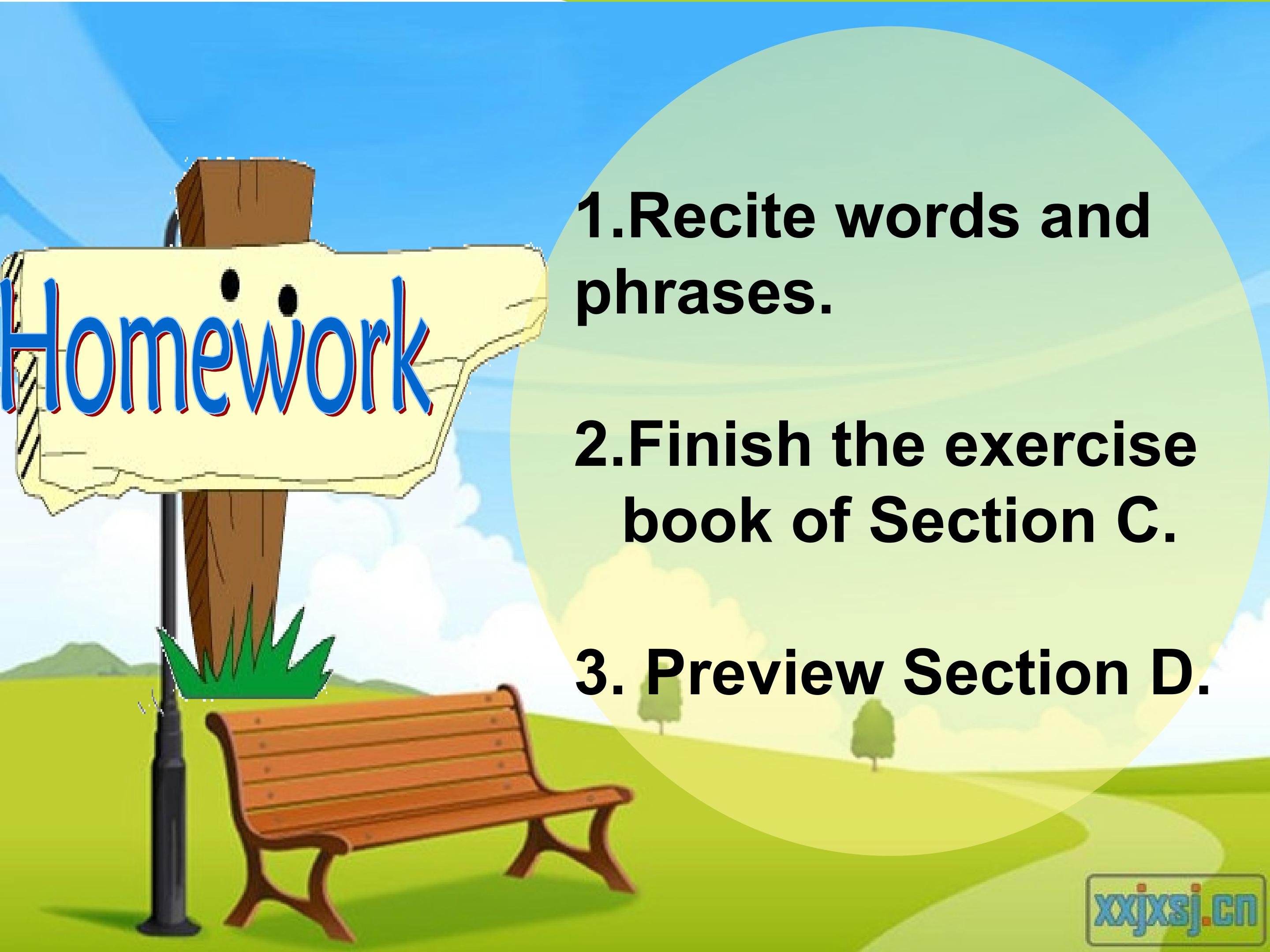 Homework

1.Recite words and phrases.

2.Finish the exercise book of Section C.

3. Preview Section D.

xxjxsj.cn